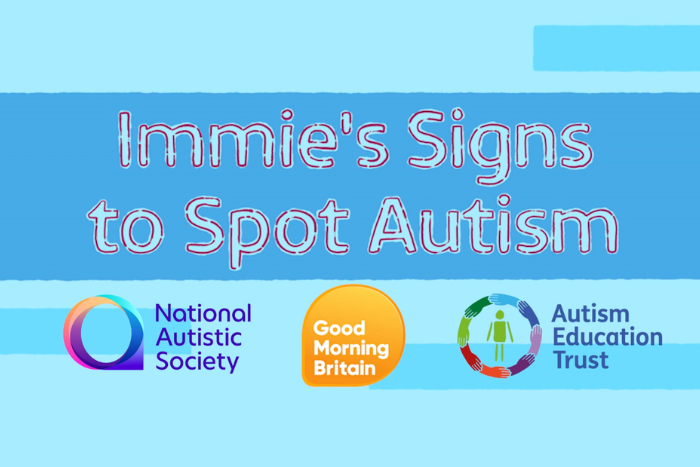 Immie's Signs to Spot Autism

National Autistic Society

Good Morning Britain

Autism Education Trust